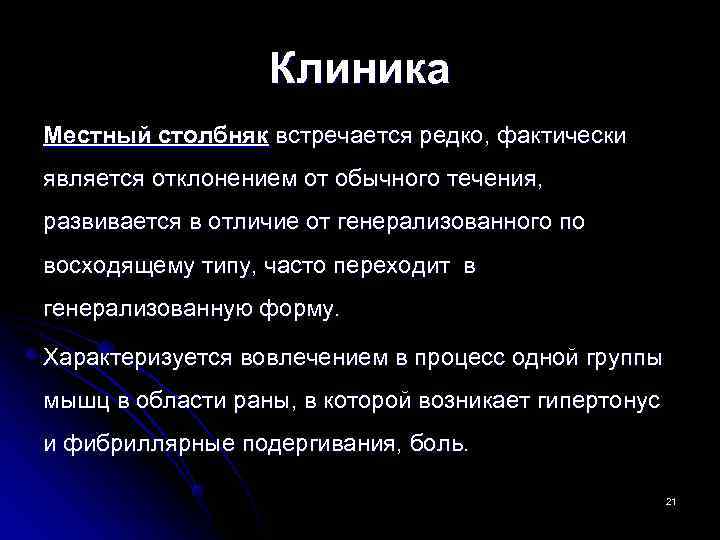 Клиника

Местный столбняк встречается редко, фактически является отклонением от обычного течения, развивается в отличие от генерализованного по восходящему типу, часто переходит в генерализованную форму.

Характеризуется вовлечением в процесс одной группы мышц в области раны, в которой возникает гипертонус и фибриллярные подергивания, боль.

21